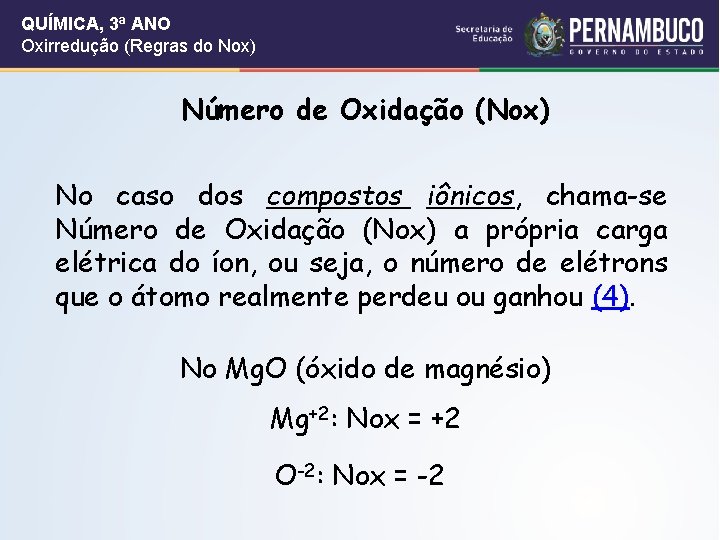 QUÍMICA, 3ª ANO
Oxirredução (Regras do Nox)

Secretaria de Educação
PERNAMBUCO
GOVERNO DO ESTADO

Número de Oxidação (Nox)

No caso dos compostos iônicos, chama-se Número de Oxidação (Nox) a própria carga elétrica do íon, ou seja, o número de elétrons que o átomo realmente perdeu ou ganhou (4).

No MgO (óxido de magnésio)

$Mg^{+2}$: Nox = +2

$O^{-2}$: Nox = -2